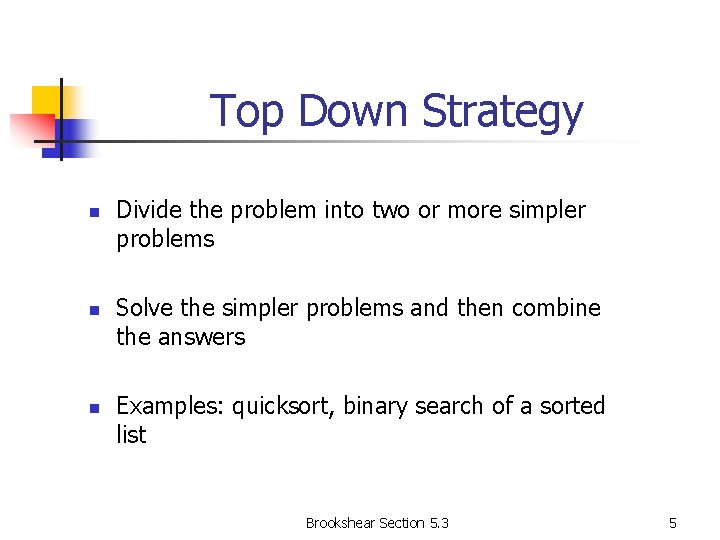 Top Down Strategy

- Divide the problem into two or more simpler problems
- Solve the simpler problems and then combine the answers
- Examples: quicksort, binary search of a sorted list

Brookshear Section 5.3

5